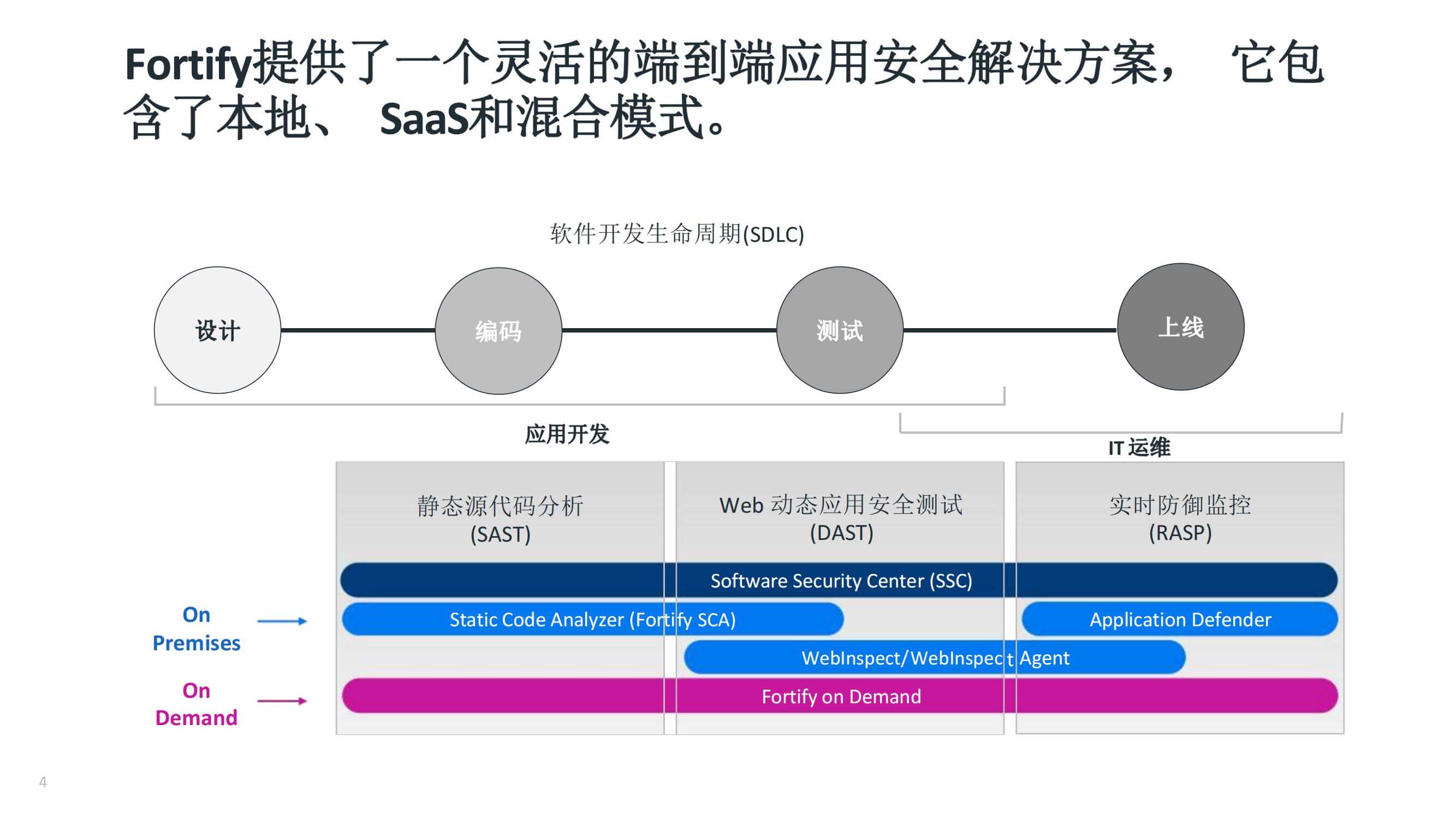 Fortify提供了一个灵活的端到端应用安全解决方案， 它包含了本地、 SaaS和混合模式。

软件开发生命周期(SDLC)

设计

编码

测试

上线

应用开发

IT 运维

静态源代码分析
(SAST)

Web 动态应用安全测试
(DAST)

实时防御监控
(RASP)

Software Security Center (SSC)

On Premises

Static Code Analyzer (Fortify SCA)

Application Defender

WebInspect/WebInspect Agent

On Demand

Fortify on Demand

4